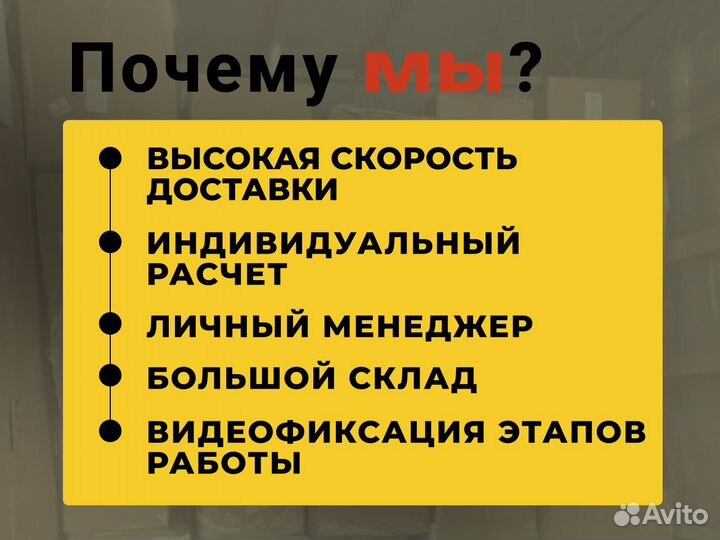 Почему мы?

ВЫСОКАЯ СКОРОСТЬ ДОСТАВКИ

ИНДИВИДУАЛЬНЫЙ РАСЧЕТ

ЛИЧНЫЙ МЕНЕДЖЕР

БОЛЬШОЙ СКЛАД

ВИДЕОФИКСАЦИЯ ЭТАПОВ РАБОТЫ

Avito